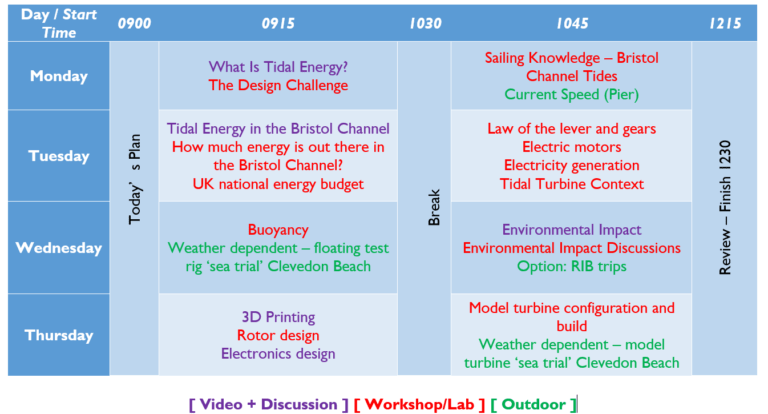 | Day / Start Time | 0900 | 0915 | 1030 | 1045 | 1215 |
|---|---|---|---|---|---|
| Monday | Today' s Plan | What Is Tidal Energy? The Design Challenge | Break | Sailing Knowledge – Bristol Channel Tides Current Speed (Pier) | Review – Finish 1230 |
| Tuesday | | Tidal Energy in the Bristol Channel How much energy is out there in the Bristol Channel? UK national energy budget | | Law of the lever and gears Electric motors Electricity generation Tidal Turbine Context | |
| Wednesday | | Buoyancy Weather dependent – floating test rig 'sea trial' Clevedon Beach | | Environmental Impact Environmental Impact Discussions Option: RIB trips | |
| Thursday | | 3D Printing Rotor design Electronics design | | Model turbine configuration and build Weather dependent – model turbine 'sea trial' Clevedon Beach | |

[ Video + Discussion ] [ Workshop/Lab ] [ Outdoor ]